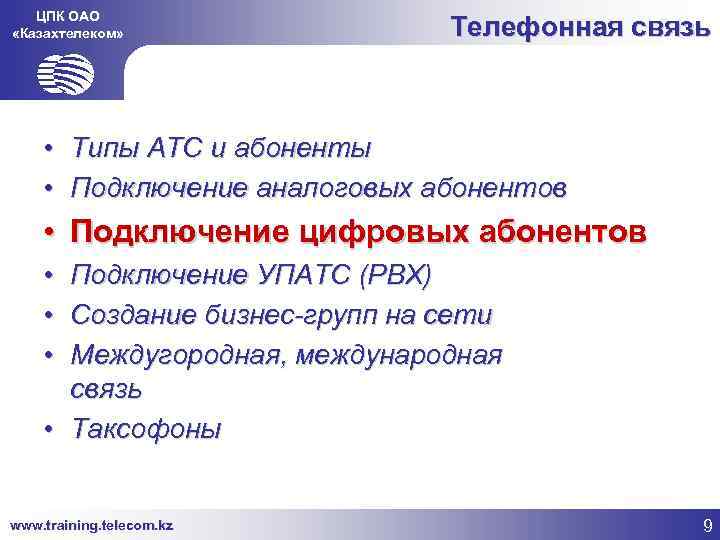 ЦПК ОАО «Казахтелеком»

Телефонная связь

• Типы АТС и абоненты
• Подключение аналоговых абонентов
• Подключение цифровых абонентов
• Подключение УПАТС (PBX)
• Создание бизнес-групп на сети
• Междугородная, международная связь
• Таксофоны

www.training.telecom.kz

9